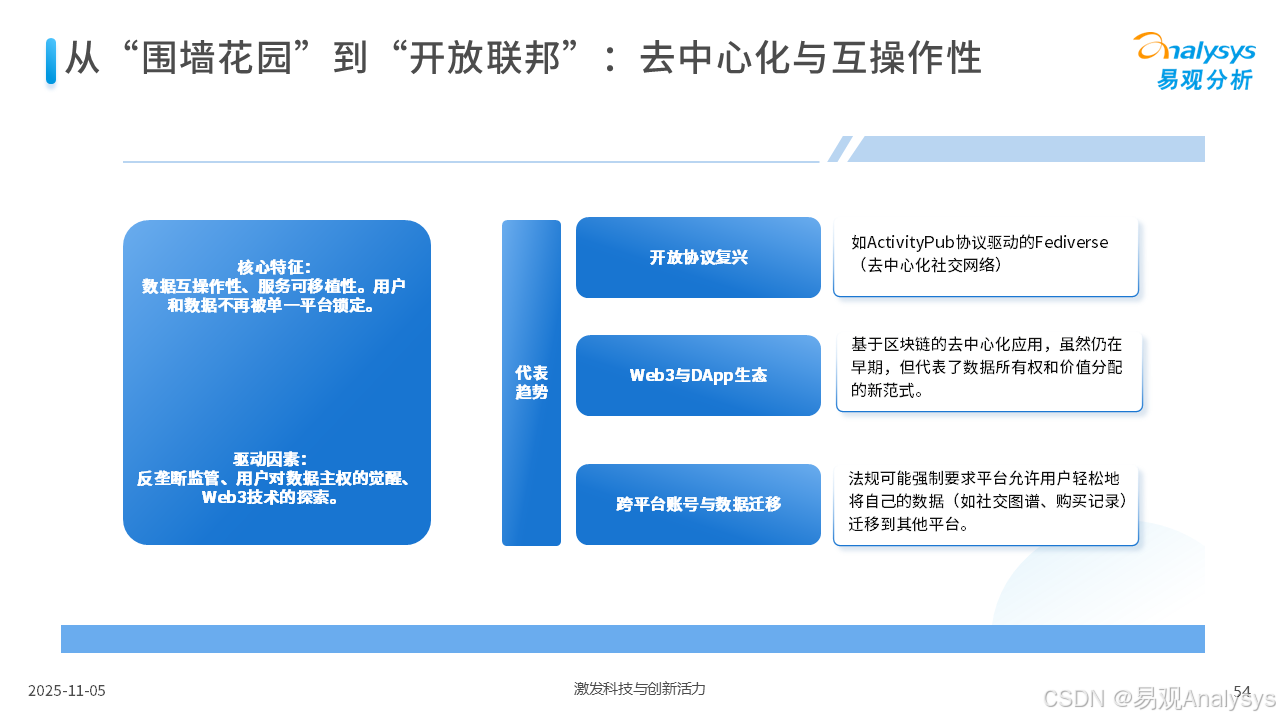 从“围墙花园”到“开放联邦”：去中心化与互操作性

Analysys 易观分析

核心特征：
数据互操作性、服务可移植性。用户和数据不再被单一平台锁定。

驱动因素：
反垄断监管、用户对数据主权的觉醒、Web3技术的探索。

代表趋势

开放协议复兴

如ActivityPub协议驱动的Fediverse（去中心化社交网络）

Web3与DApp生态

基于区块链的去中心化应用，虽然仍在早期，但代表了数据所有权和价值分配的新范式。

跨平台账号与数据迁移

法规可能强制要求平台允许用户轻松地将自己的数据（如社交图谱、购买记录）迁移到其他平台。

2025-11-05

激发科技与创新活力

54

CSDN @易观Analysys